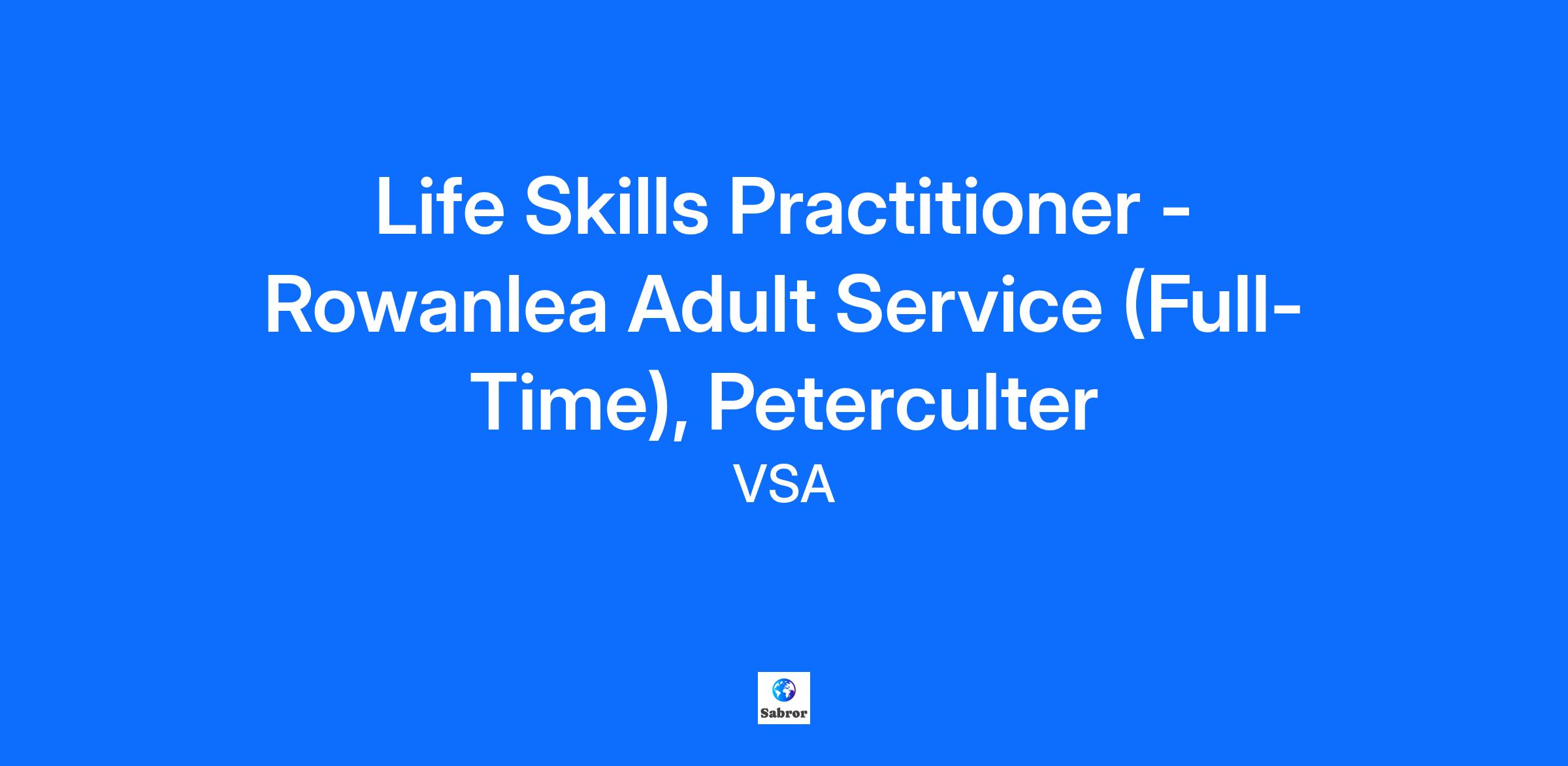 Life Skills Practitioner - Rowanlea Adult Service (Full-Time), Peterculter

VSA

Sabror